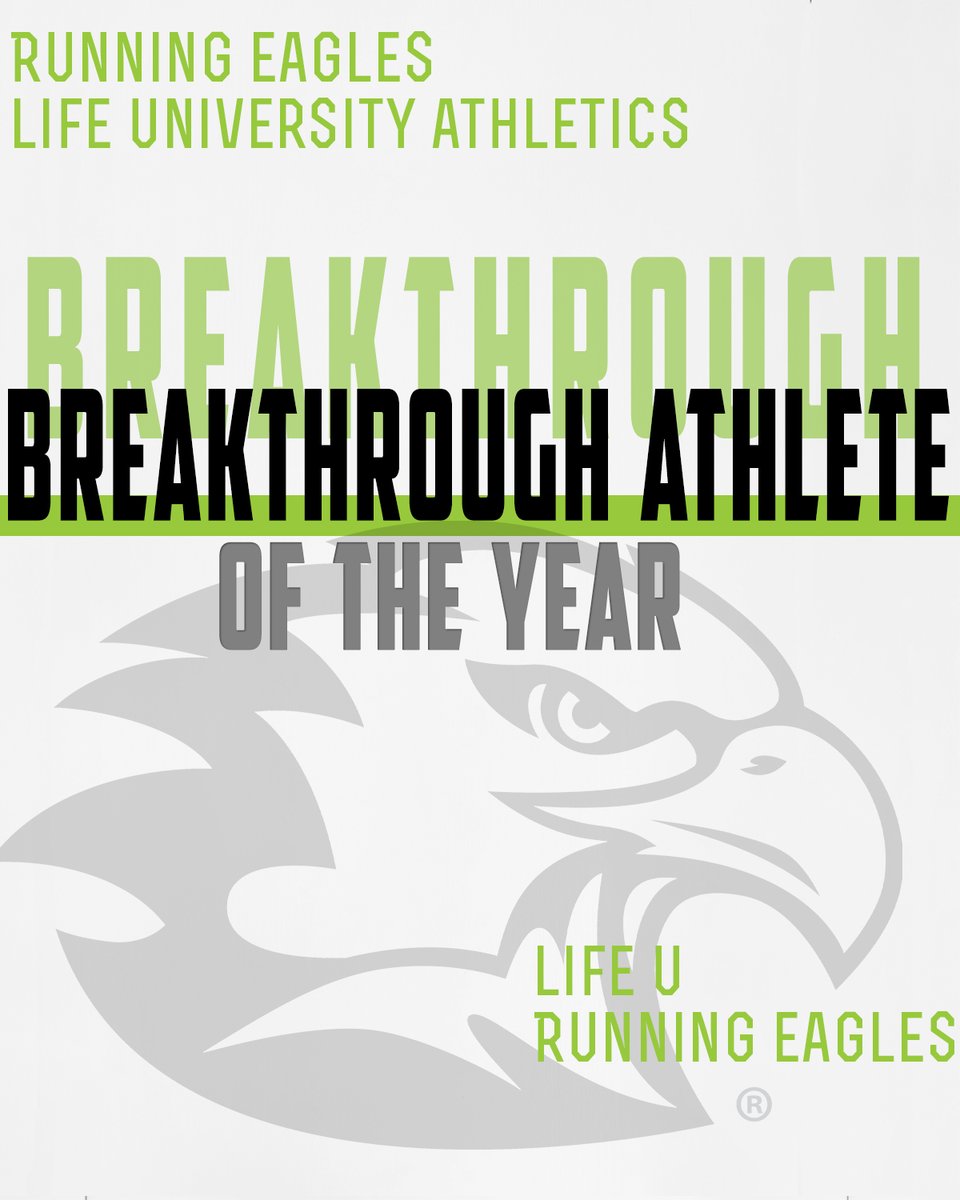 RUNNING EAGLES
LIFE UNIVERSITY ATHLETICS

BREAKTHROUGH

BREAKTHROUGH ATHLETE
OF THE YEAR

LIFE U
RUNNING EAGLES

®